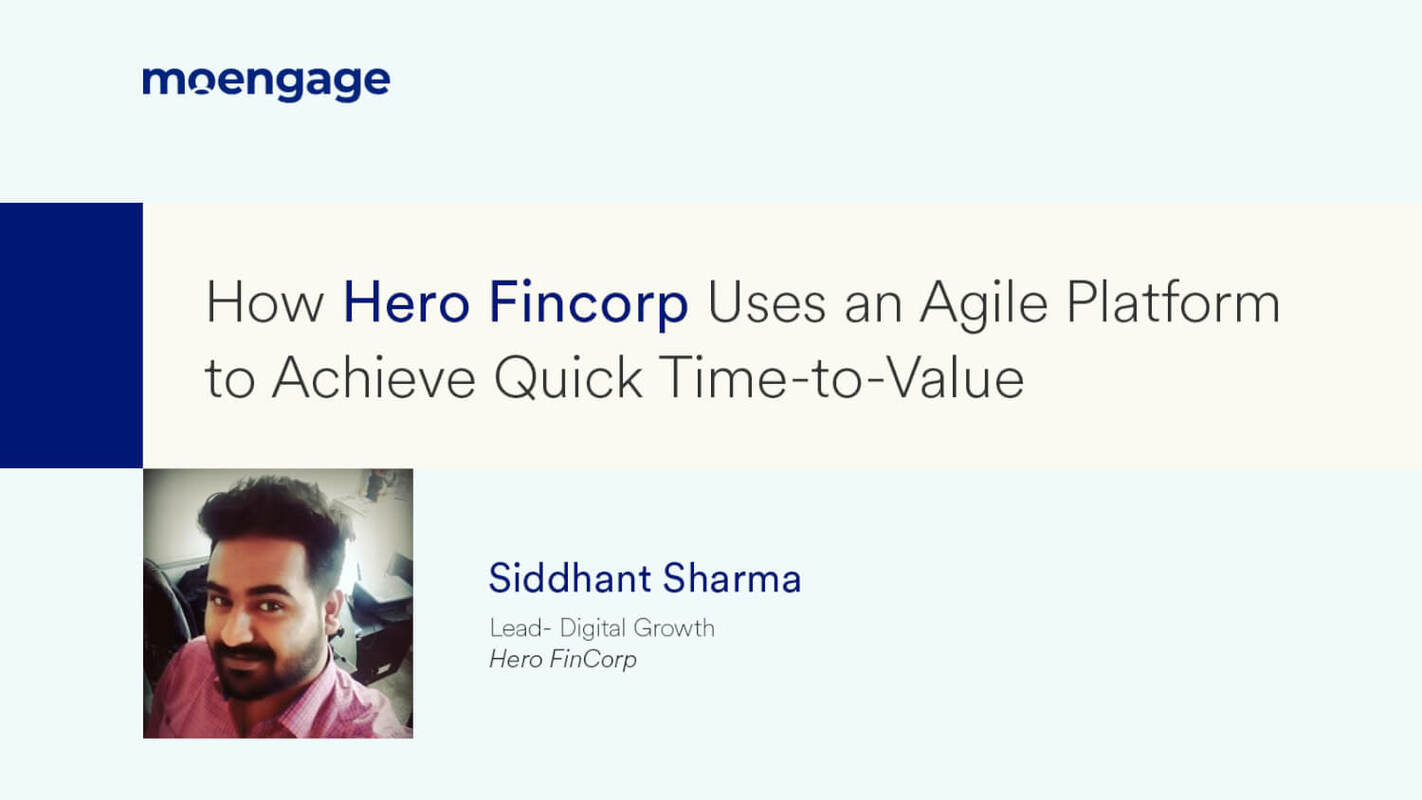 moengage

How Hero Fincorp Uses an Agile Platform to Achieve Quick Time-to-Value

Siddhant Sharma

Lead- Digital Growth
Hero FinCorp